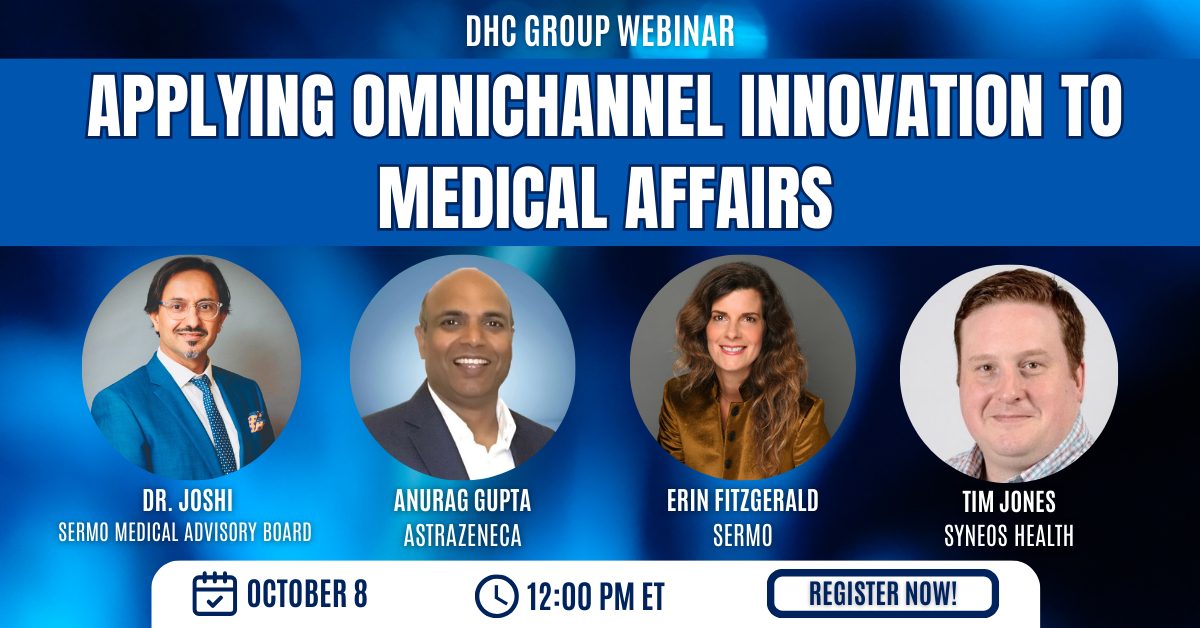 DHC GROUP WEBINAR

APPLYING OMNICHANNEL INNOVATION TO MEDICAL AFFAIRS

DR. JOSHI
SERMO MEDICAL ADVISORY BOARD

ANURAG GUPTA
ASTRAZENECA

ERIN FITZGERALD
SERMO

TIM JONES
SYNEOS HEALTH

OCTOBER 8

12:00 PM ET

REGISTER NOW!